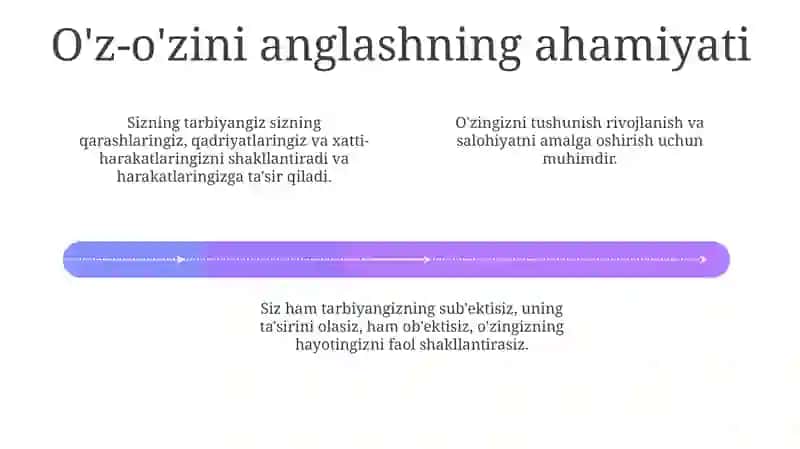 O'z-o'zini anglashning ahamiyati

Sizning tarbiyangiz sizning qarashlaringiz, qadriyatlaringiz va xatti-harakatlaringizni shakllantiradi va harakatlaringizga ta'sir qiladi.

O'zingizni tushunish rivojlanish va salohiyatni amalga oshirish uchun muhimdir.

Siz ham tarbiyangizning sub'ektisiz, uning ta'sirini olasiz, ham ob'ektisiz, o'zingizning hayotingizni faol shakllantirasiz.